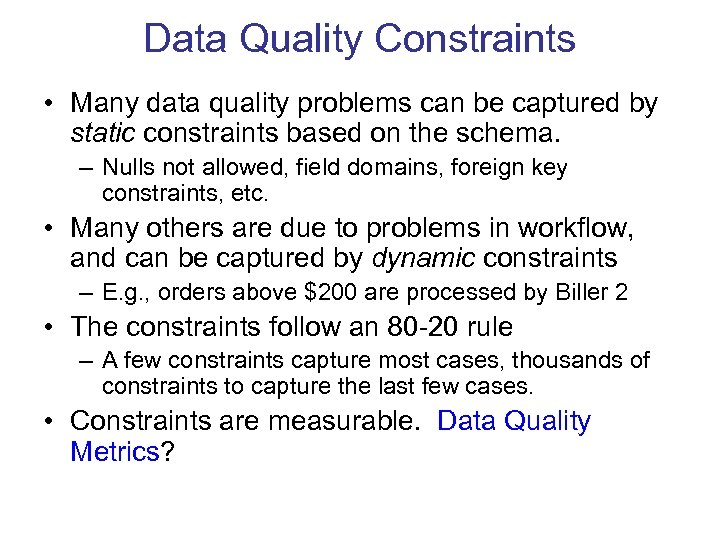 Data Quality Constraints

• Many data quality problems can be captured by static constraints based on the schema.
– Nulls not allowed, field domains, foreign key constraints, etc.

• Many others are due to problems in workflow, and can be captured by dynamic constraints
– E.g., orders above \$200 are processed by Biller 2

• The constraints follow an 80-20 rule
– A few constraints capture most cases, thousands of constraints to capture the last few cases.

• Constraints are measurable. Data Quality Metrics?